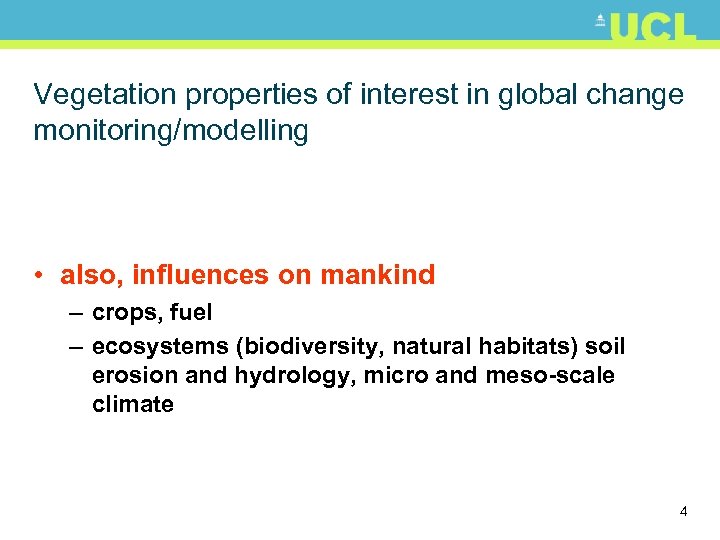 UCL

Vegetation properties of interest in global change monitoring/modelling

• also, influences on mankind
– crops, fuel
– ecosystems (biodiversity, natural habitats) soil erosion and hydrology, micro and meso-scale climate

4